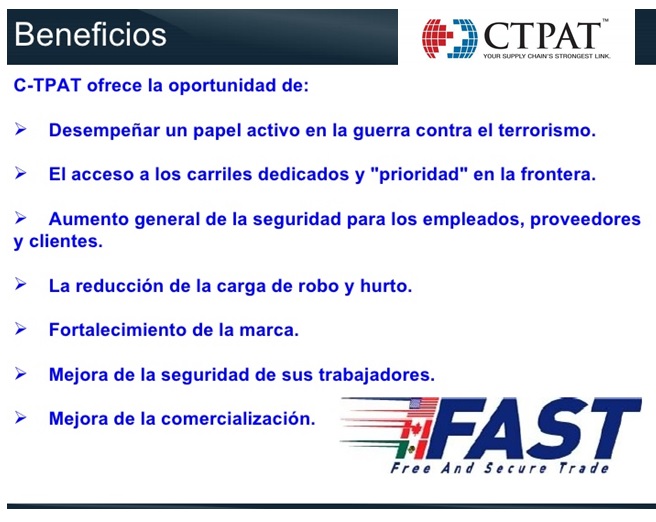 Beneficios

CTPAT™
YOUR SUPPLY CHAIN'S STRONGEST LINK.

C-TPAT ofrece la oportunidad de:

➢ Desempeñar un papel activo en la guerra contra el terrorismo.

➢ El acceso a los carriles dedicados y "prioridad" en la frontera.

➢ Aumento general de la seguridad para los empleados, proveedores y clientes.

➢ La reducción de la carga de robo y hurto.

➢ Fortalecimiento de la marca.

➢ Mejora de la seguridad de sus trabajadores.

➢ Mejora de la comercialización.

FAST
Free And Secure Trade